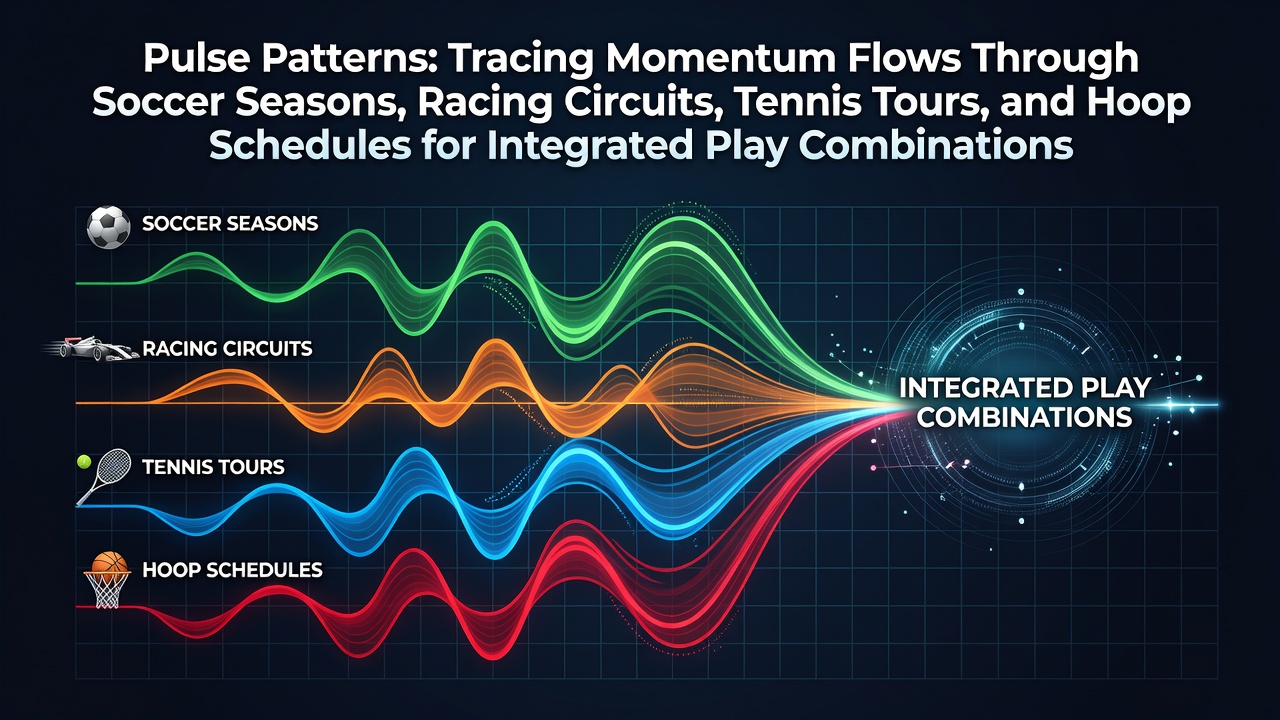 Pulse Patterns: Tracing Momentum Flows Through Soccer Seasons, Racing Circuits, Tennis Tours, and Hoop Schedules for Integrated Play Combinations

SOCCER SEASONS

RACING CIRCUITS

TENNIS TOURS

HOOP SCHEDULES

INTEGRATED PLAY COMBINATIONS